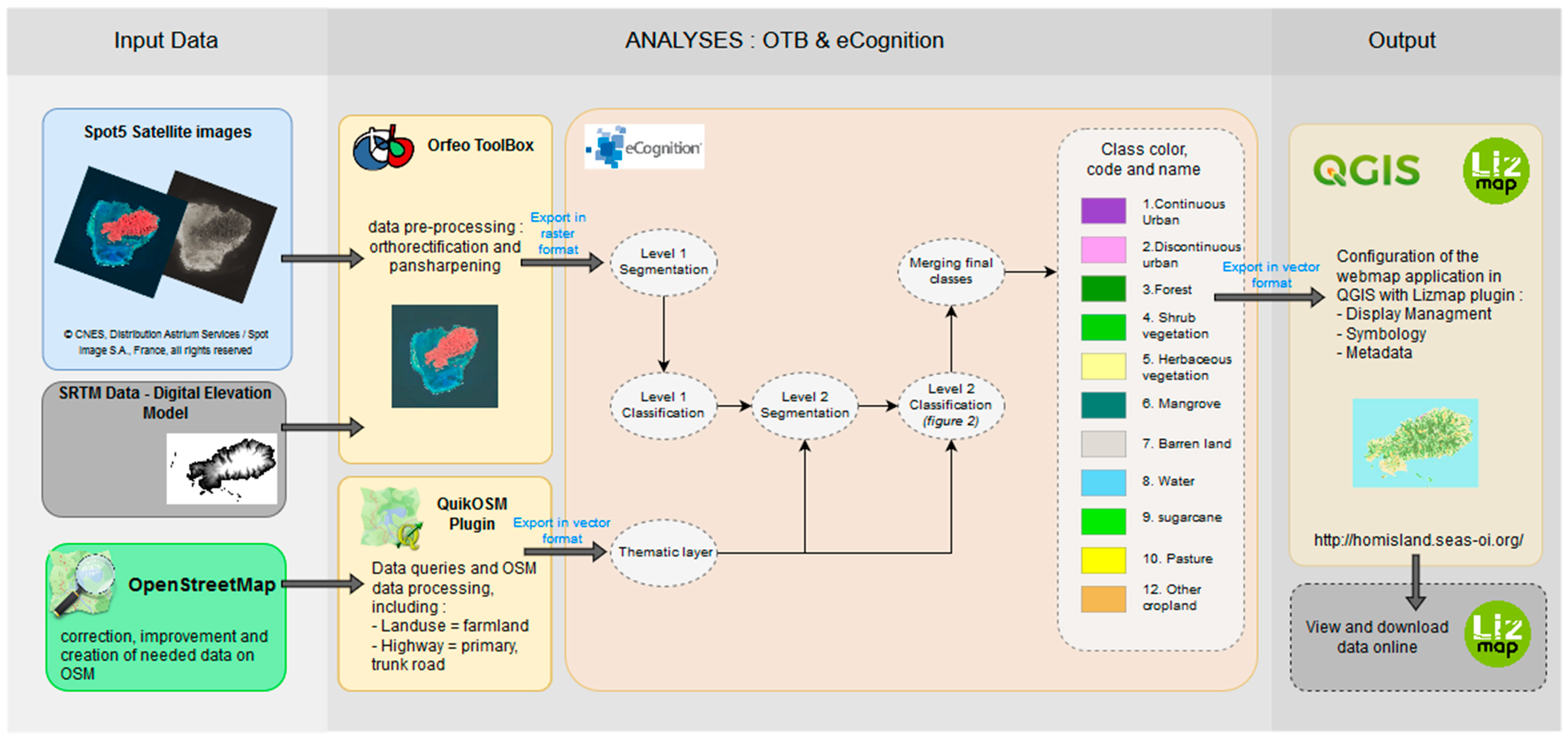 Input Data

ANALYSES : OTB & eCognition

Output

Spot5 Satellite images

© CNES, Distribution Astrium Services / Spot Image S.A., France, all rights reserved

SRTM Data - Digital Elevation Model

OpenStreetMap

correction, improvement and creation of needed data on OSM

Orfeo ToolBox

data pre-processing : orthorectification and pansharpening

Export in raster format

QuikOSM Plugin

Export in vector format

Data queries and OSM data processing, including :
- Landuse = farmland
- Highway = primary, trunk road

eCognition

Level 1 Segmentation

Level 1 Classification

Level 2 Segmentation

Level 2 Classification (figure 2)

Merging final classes

Thematic layer

Class color, code and name

1.Continuous Urban

2.Discontinuous urban

3.Forest

4. Shrub vegetation

5. Herbaceous vegetation

6. Mangrove

7. Barren land

8. Water

9. sugarcane

10. Pasture

12. Other cropland

Export in vector format

QGIS

Liz map

Configuration of the webmap application in QGIS with Lizmap plugin :
- Display Managment
- Symbology
- Metadata

http://homisland.seas-oi.org/

View and download data online

Liz map